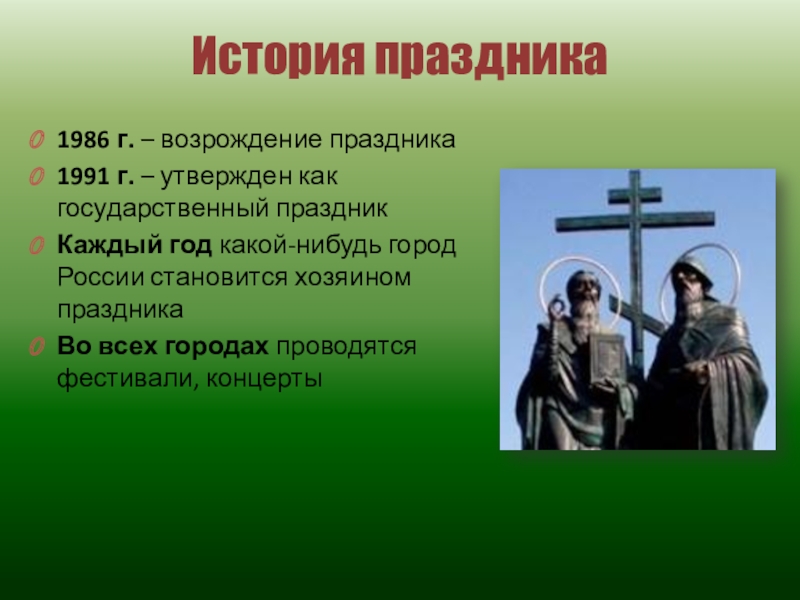 История праздника

1986 г. – возрождение праздника

1991 г. – утвержден как государственный праздник

Каждый год какой-нибудь город России становится хозяином праздника

Во всех городах проводятся фестивали, концерты